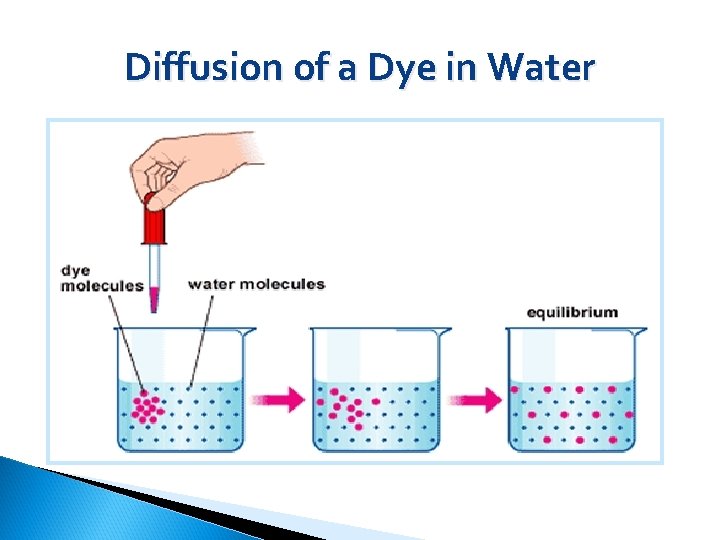 Diffusion of a Dye in Water

dye molecules

water molecules

equilibrium